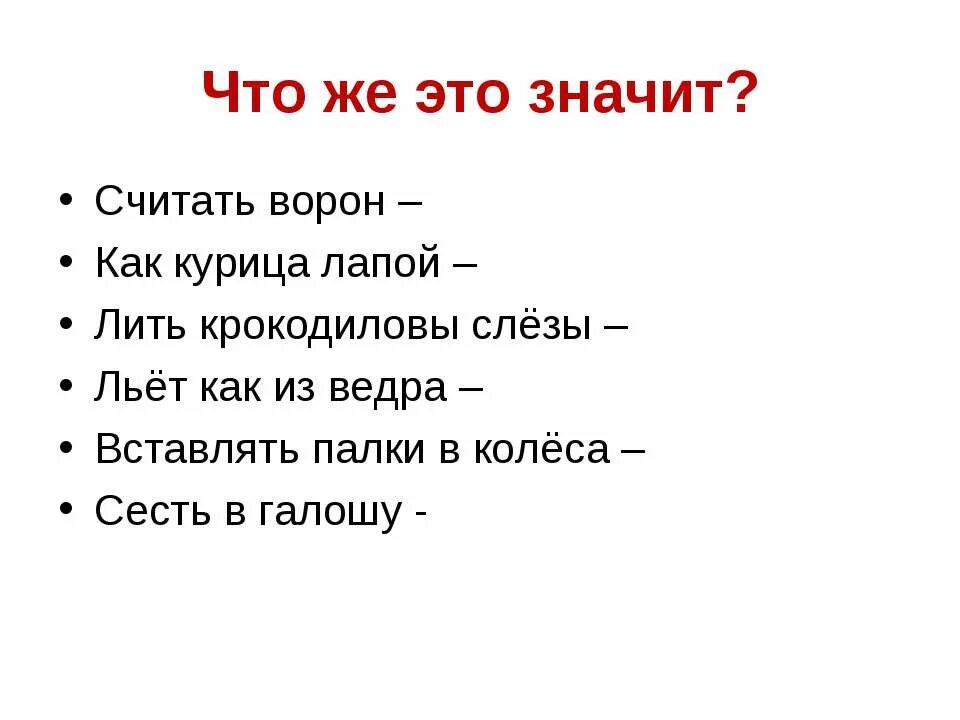 Что же это значит?

• Считать ворон –
• Как курица лапой –
• Лить крокодиловы слёзы –
• Льёт как из ведра –
• Вставлять палки в колёса –
• Сесть в галошу -